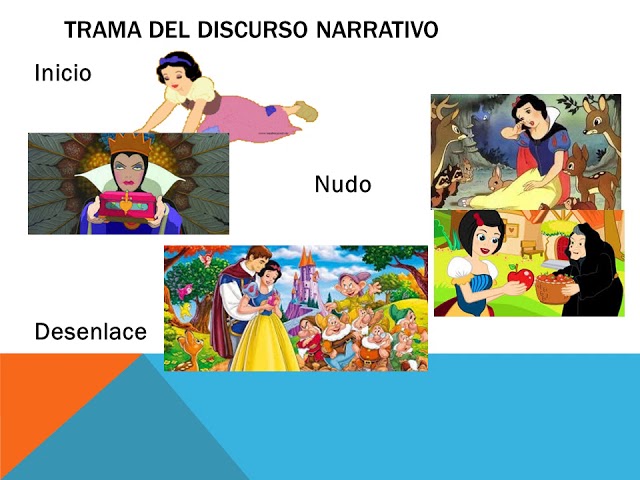 TRAMA DEL DISCURSO NARRATIVO

Inicio

Nudo

Desenlace